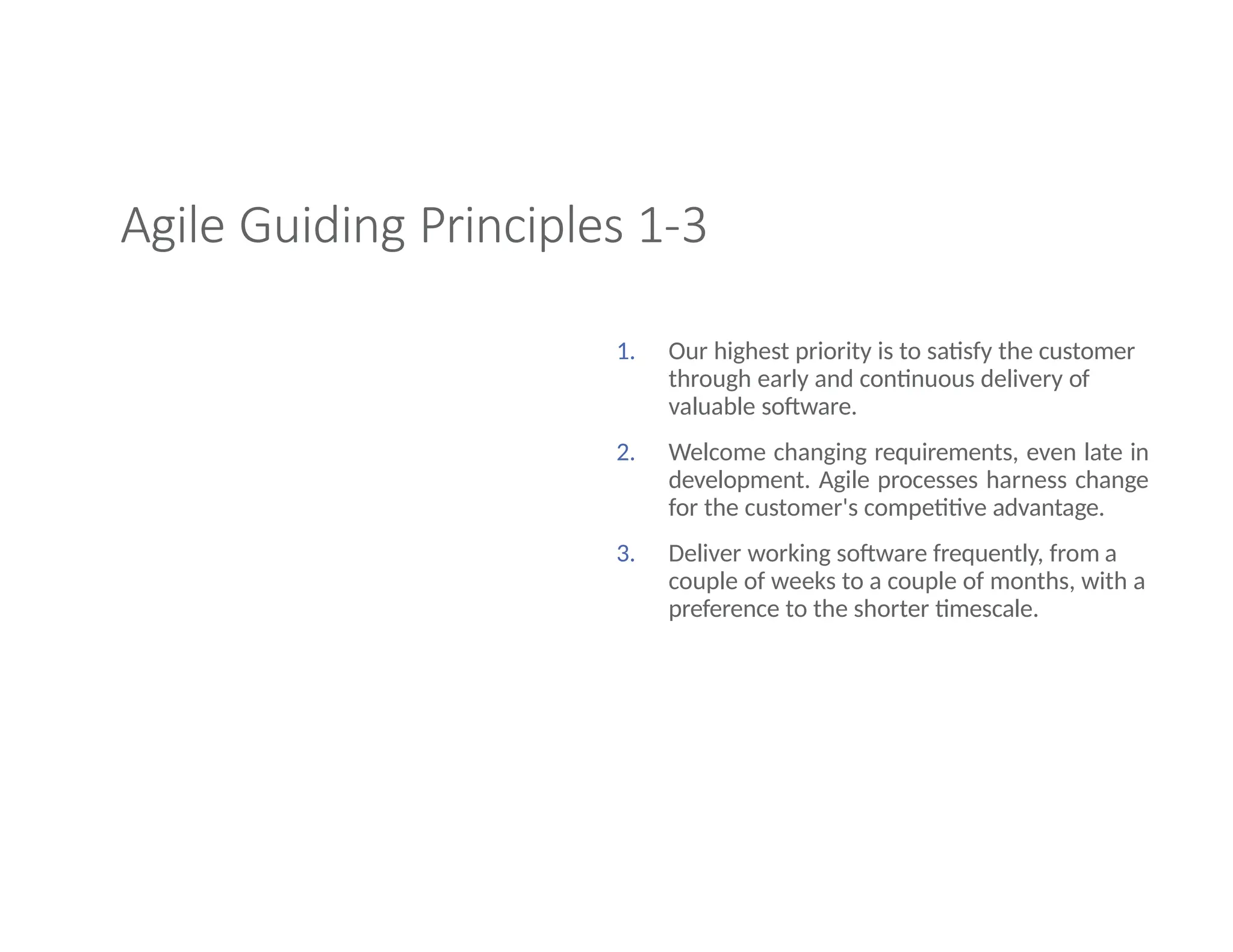 Agile Guiding Principles 1-3

1. Our highest priority is to satisfy the customer through early and continuous delivery of valuable software.

2. Welcome changing requirements, even late in development. Agile processes harness change for the customer's competitive advantage.

3. Deliver working software frequently, from a couple of weeks to a couple of months, with a preference to the shorter timescale.